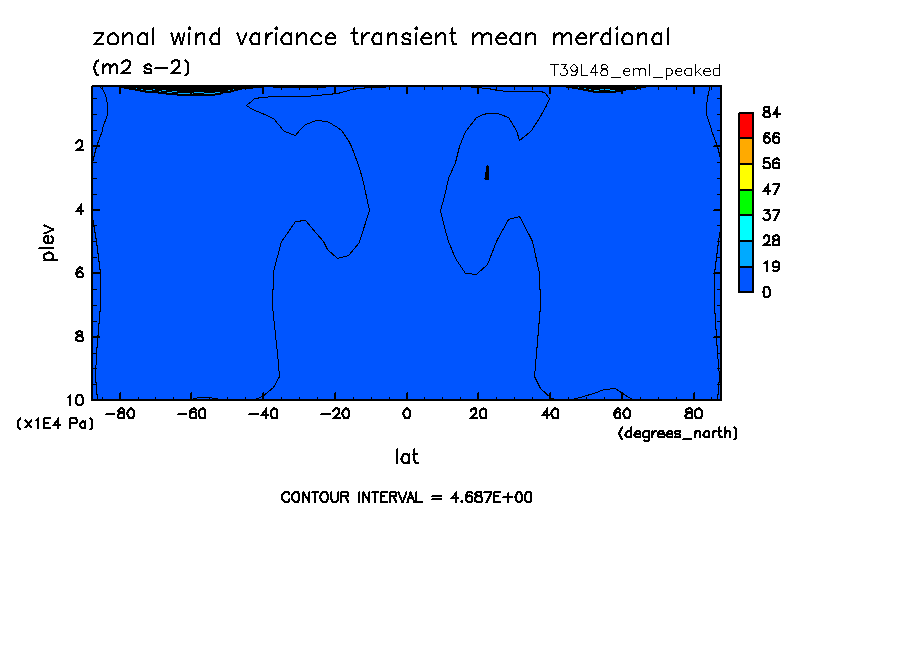 zonal wind variance transient mean merdional
(m2 s−2)
T39L48_eml_peaked

84
66
56
47
37
28
19
0

plev
2
4
6
8
10
(x1E4 Pa)

−80 −60 −40 −20 0 20 40 60 80
(degrees_north)
lat

CONTOUR INTERVAL = 4.687E+00